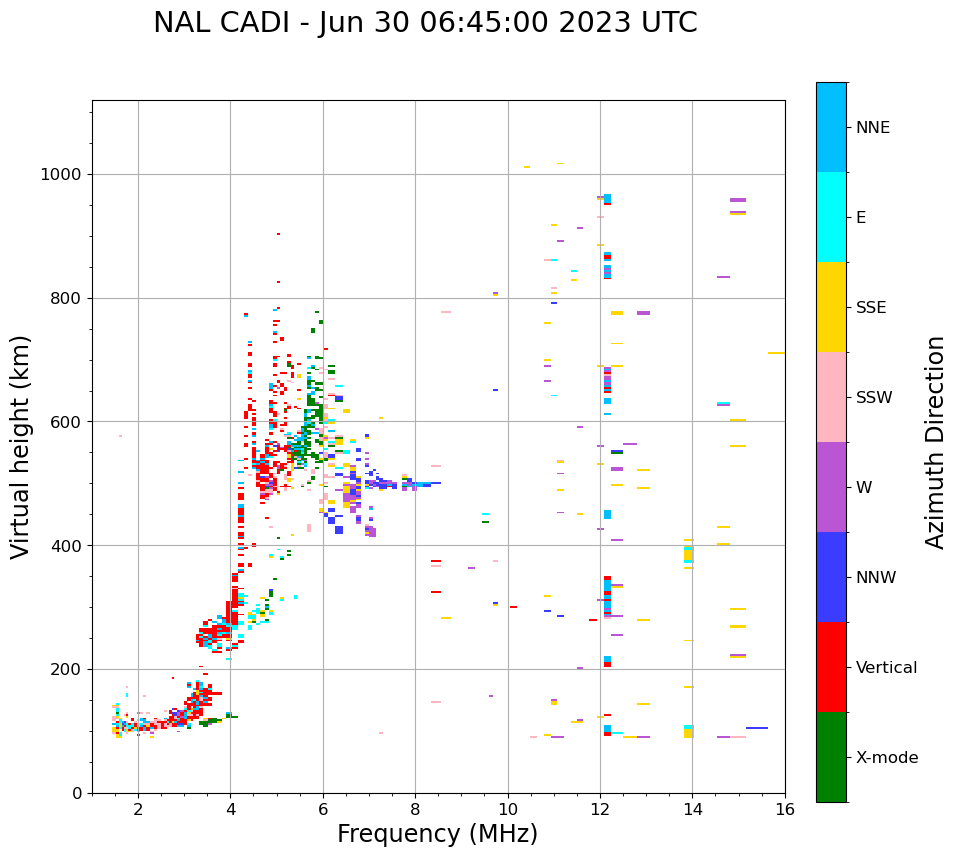 NAL CADI - Jun 30 06:45:00 2023 UTC

Virtual height (km)

1000
800
600
400
200
0

2
4
6
8
10
12
14
16

Frequency (MHz)

NNE
E
SSE
SSW
W
NNW
Vertical
X-mode

Azimuth Direction